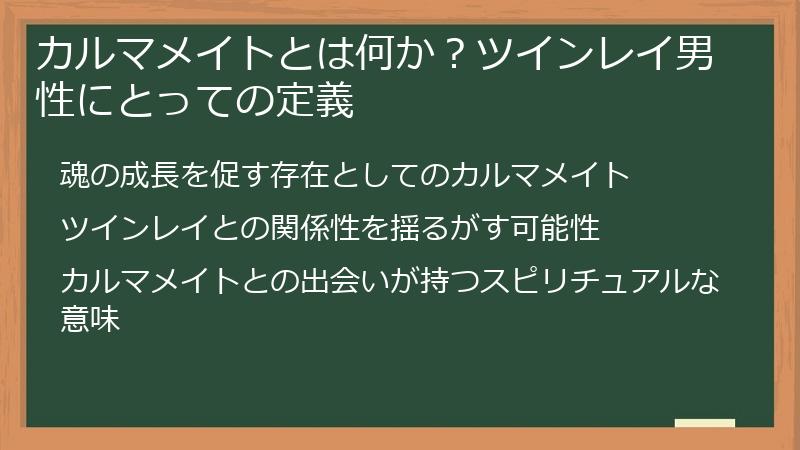 カルマメイトとは何か？ツインレイ男性にとっての定義

魂の成長を促す存在としてのカルマメイト

ツインレイとの関係性を揺るがす可能性

カルマメイトとの出会いが持つスピリチュアルな意味